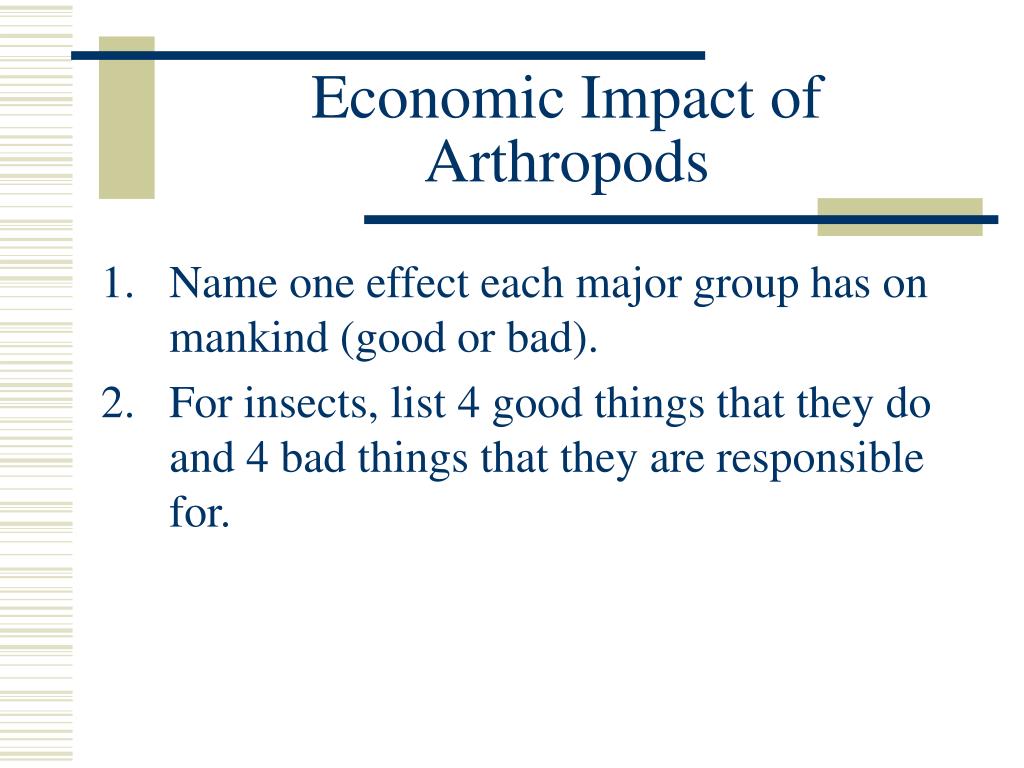 Economic Impact of Arthropods

1. Name one effect each major group has on mankind (good or bad).
2. For insects, list 4 good things that they do and 4 bad things that they are responsible for.